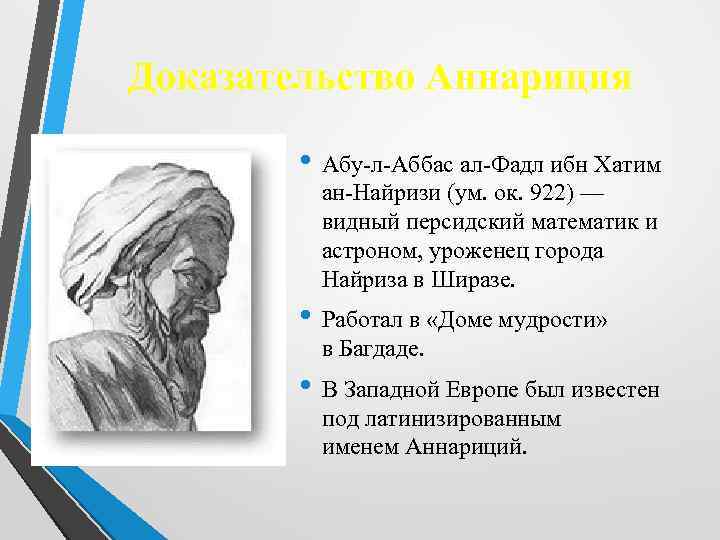 Доказательство Аннариция

• Абу-л-Аббас ал-Фадл ибн Хатим ан-Найризи (ум. ок. 922) — видный персидский математик и астроном, уроженец города Найриза в Ширазе.

• Работал в «Доме мудрости» в Багдаде.

• В Западной Европе был известен под латинизированным именем Аннариций.